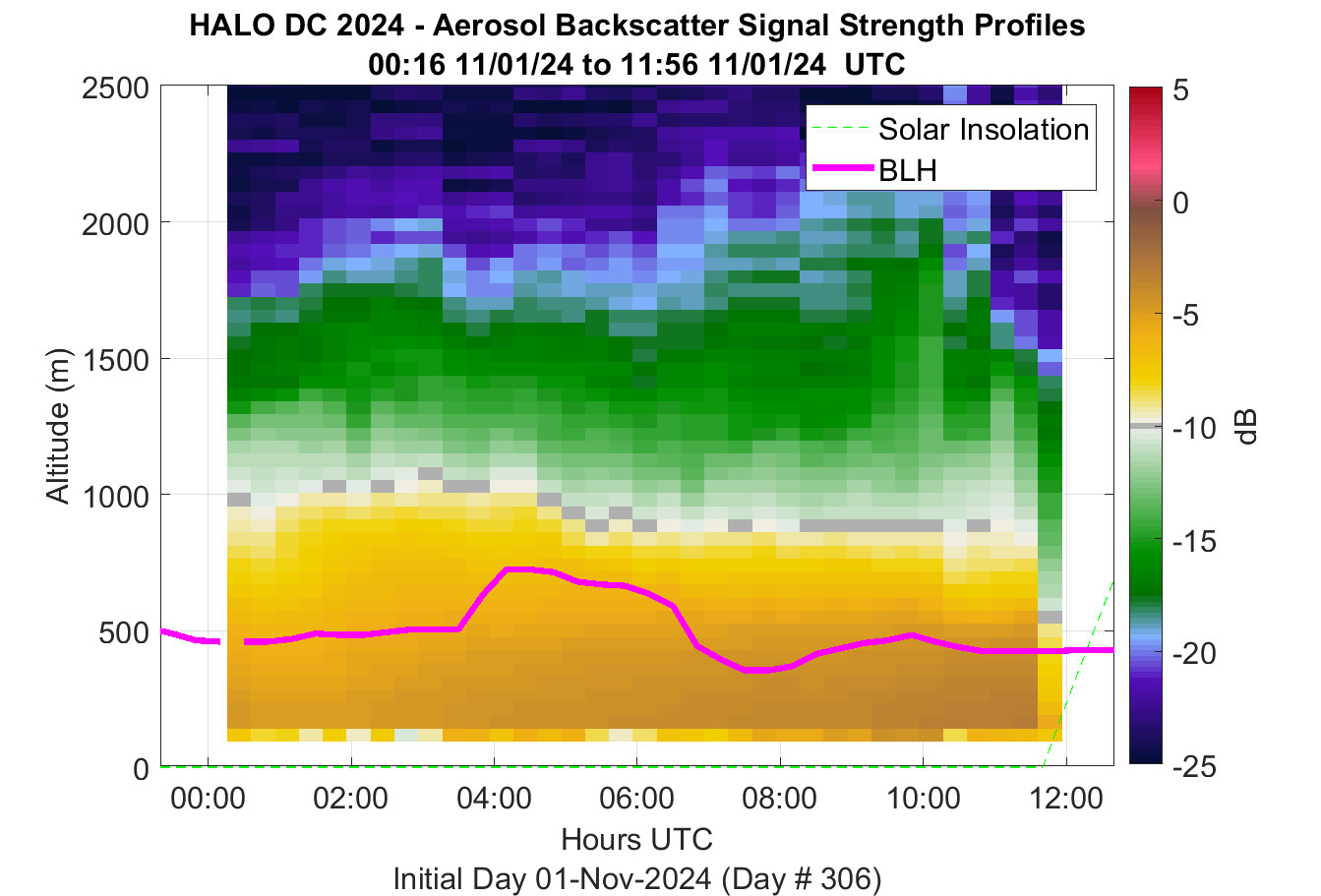 HALO DC 2024 - Aerosol Backscatter Signal Strength Profiles
00:16 11/01/24 to 11:56 11/01/24 UTC

Solar Insolation
BLH

Altitude (m)
2500
2000
1500
1000
500
0

00:00
02:00
04:00
06:00
08:00
10:00
12:00
Hours UTC
Initial Day 01-Nov-2024 (Day # 306)

5
0
-5
-10
-15
-20
-25
dB